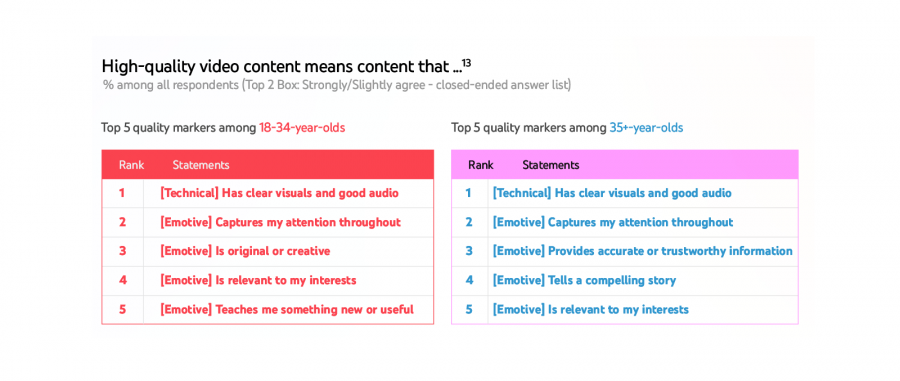 High-quality video content means content that ...$^{13}$
% among all respondents (Top 2 Box: Strongly/Slightly agree - closed-ended answer list)

Top 5 quality markers among 18-34-year-olds

| Rank | Statements |
|---|---|
| 1 | [Technical] Has clear visuals and good audio |
| 2 | [Emotive] Captures my attention throughout |
| 3 | [Emotive] Is original or creative |
| 4 | [Emotive] Is relevant to my interests |
| 5 | [Emotive] Teaches me something new or useful |

Top 5 quality markers among 35+-year-olds

| Rank | Statements |
|---|---|
| 1 | [Technical] Has clear visuals and good audio |
| 2 | [Emotive] Captures my attention throughout |
| 3 | [Emotive] Provides accurate or trustworthy information |
| 4 | [Emotive] Tells a compelling story |
| 5 | [Emotive] Is relevant to my interests |